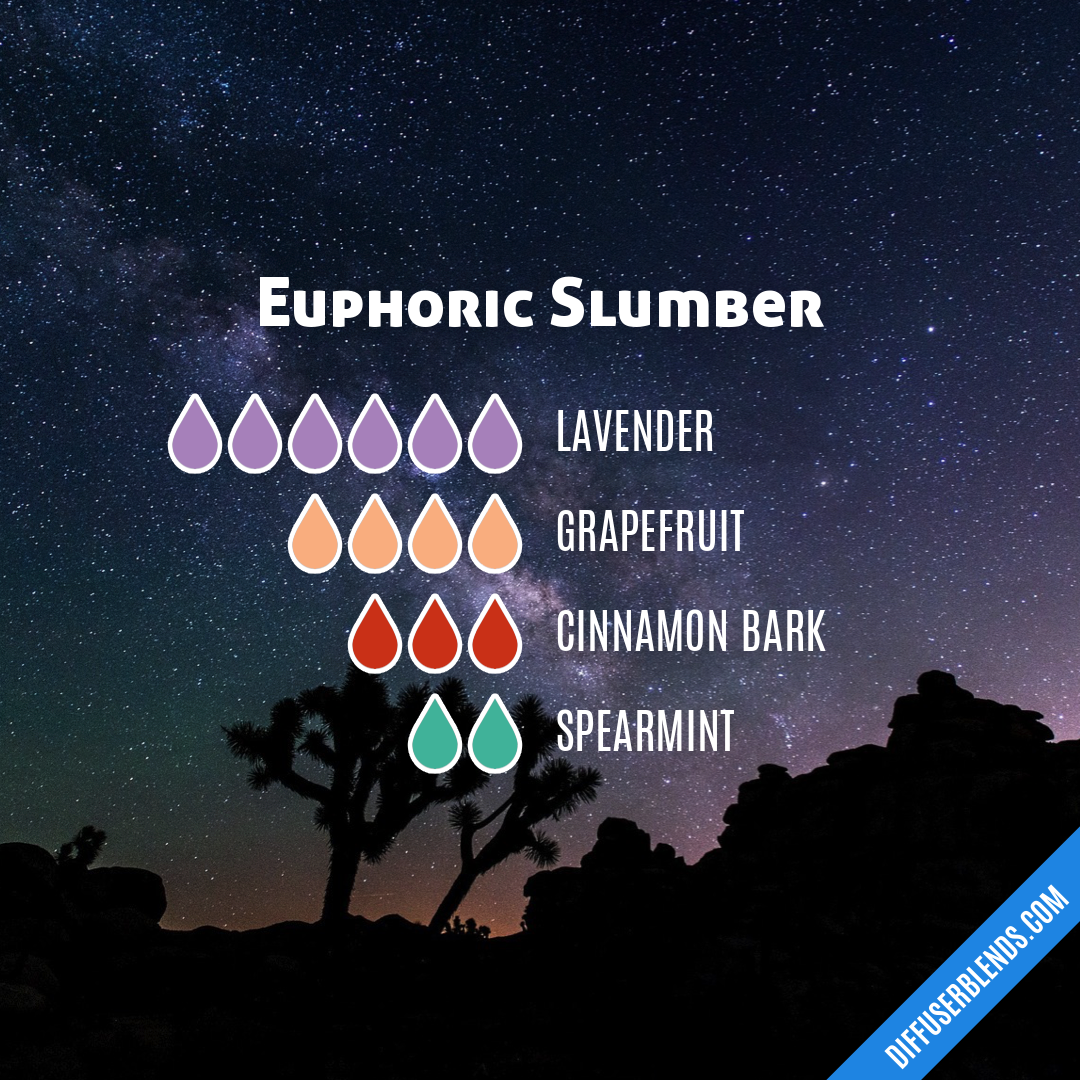 Euphoric Slumber

LAVENDER

GRAPEFRUIT

CINNAMON BARK

SPEARMINT

DIFFUSERBLENDS.COM